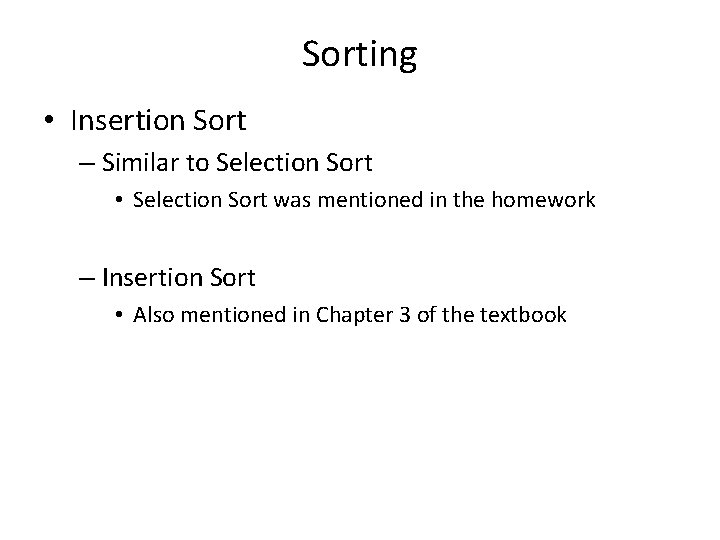 Sorting

• Insertion Sort
 – Similar to Selection Sort
  • Selection Sort was mentioned in the homework

 – Insertion Sort
  • Also mentioned in Chapter 3 of the textbook